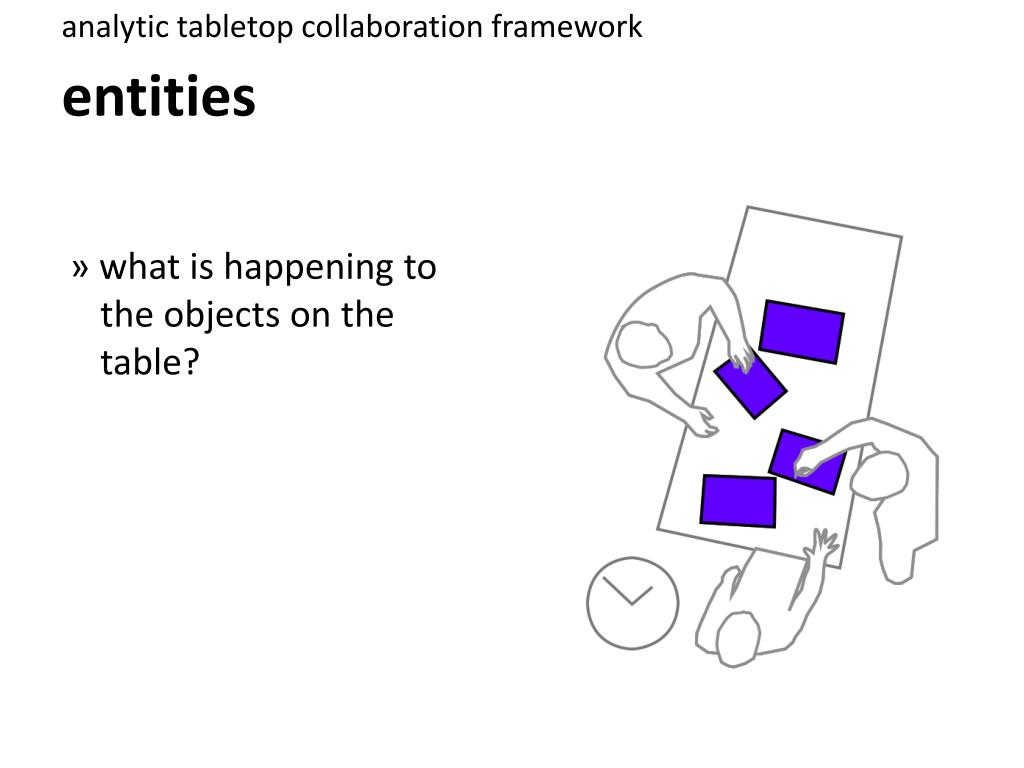 analytic tabletop collaboration framework

entities

» what is happening to the objects on the table?